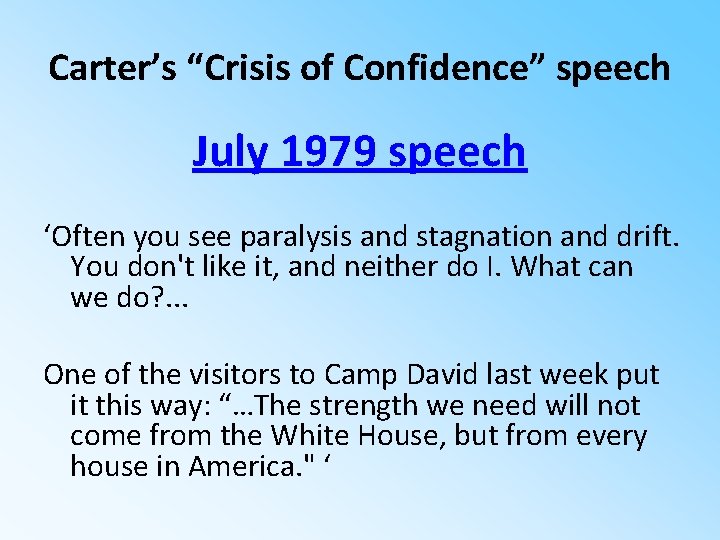 Carter’s “Crisis of Confidence” speech

July 1979 speech

‘Often you see paralysis and stagnation and drift. You don't like it, and neither do I. What can we do?...

One of the visitors to Camp David last week put it this way: “...The strength we need will not come from the White House, but from every house in America." ‘